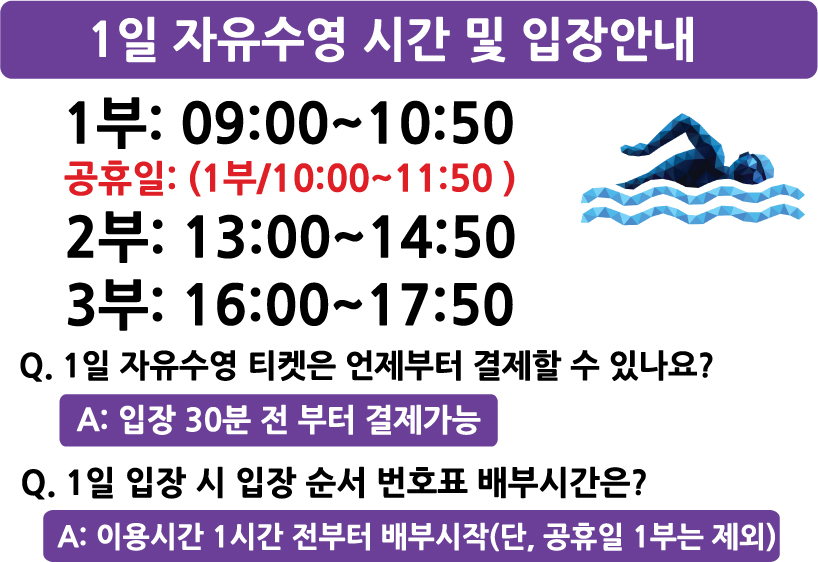 1일 자유수영 시간 및 입장안내

1부: 09:00~10:50
공휴일: (1부/10:00~11:50 )
2부: 13:00~14:50
3부: 16:00~17:50

Q. 1일 자유수영 티켓은 언제부터 결제할 수 있나요?
A: 입장 30분 전 부터 결제가능

Q. 1일 입장 시 입장 순서 번호표 배부시간은?
A: 이용시간 1시간 전부터 배부시작(단, 공휴일 1부는 제외)